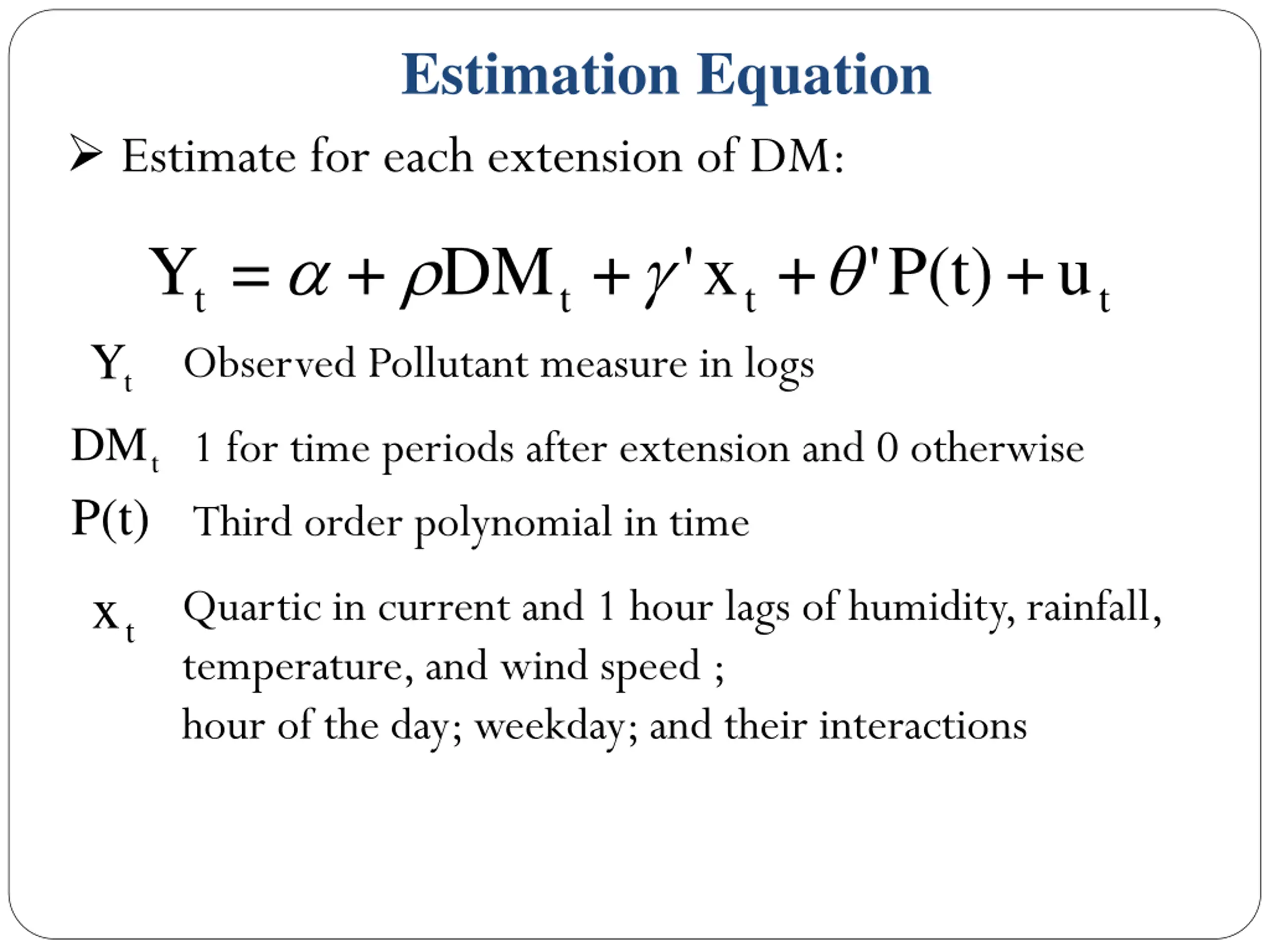 Estimation Equation

➢ Estimate for each extension of DM:

$Y_t = \alpha + \rho DM_t + \gamma' x_t + \theta' P(t) + u_t$

$Y_t$ Observed Pollutant measure in logs

$DM_t$ 1 for time periods after extension and 0 otherwise

$P(t)$ Third order polynomial in time

$x_t$ Quartic in current and 1 hour lags of humidity, rainfall, temperature, and wind speed ;
hour of the day; weekday; and their interactions